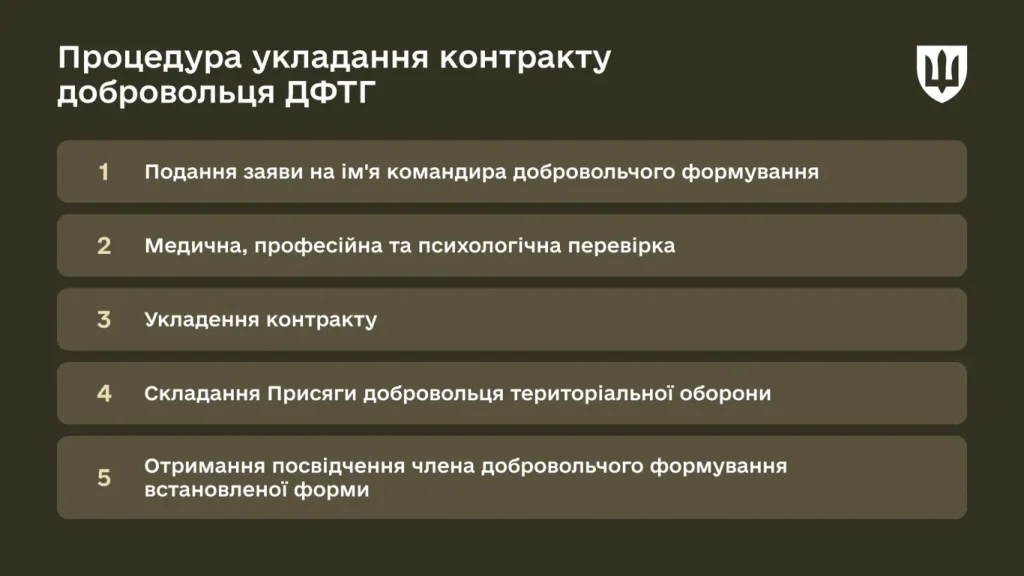 Процедура укладання контракту добровольця ДФТГ

1 Подання заяви на ім'я командира добровольчого формування

2 Медична, професійна та психологічна перевірка

3 Укладення контракту

4 Складання Присяги добровольця територіальної оборони

5 Отримання посвідчення члена добровольчого формування встановленої форми